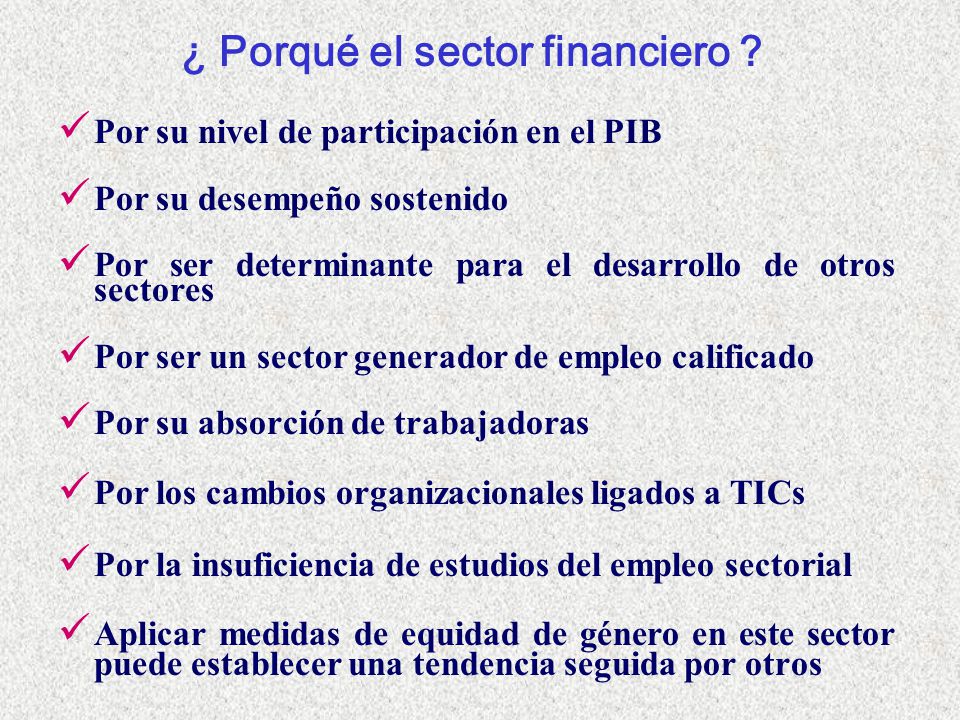 ¿ Porqué el sector financiero ?

✓ Por su nivel de participación en el PIB

✓ Por su desempeño sostenido

✓ Por ser determinante para el desarrollo de otros sectores

✓ Por ser un sector generador de empleo calificado

✓ Por su absorción de trabajadoras

✓ Por los cambios organizacionales ligados a TICs

✓ Por la insuficiencia de estudios del empleo sectorial

✓ Aplicar medidas de equidad de género en este sector puede establecer una tendencia seguida por otros